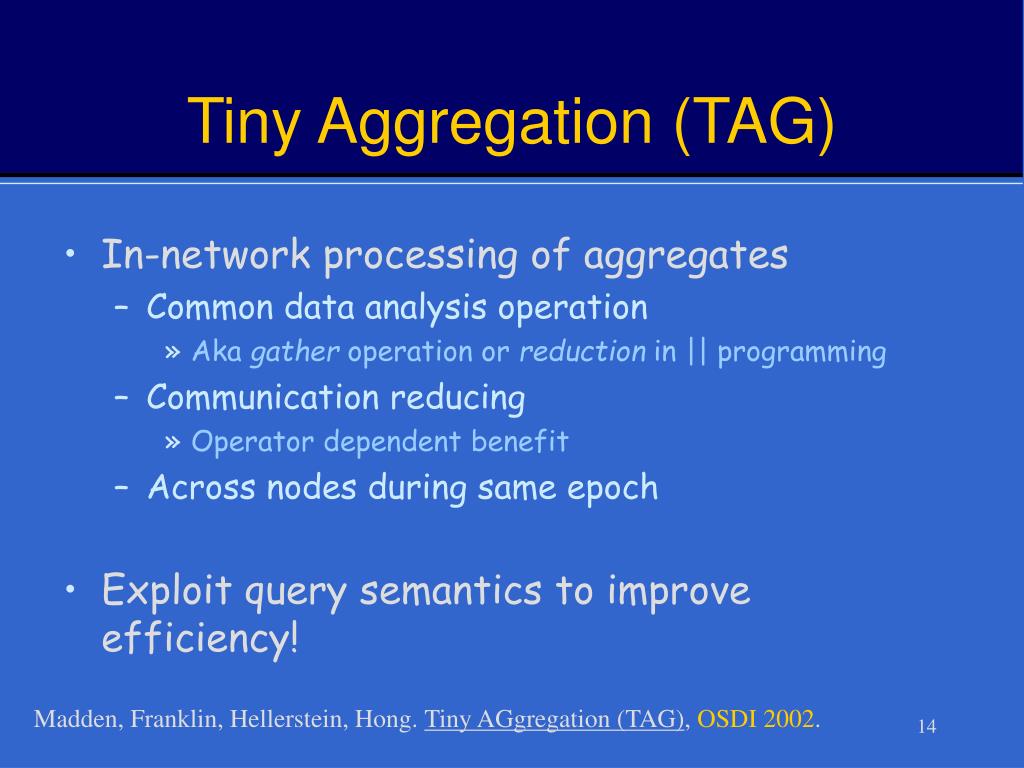 Tiny Aggregation (TAG)

• In-network processing of aggregates
  – Common data analysis operation
    » Aka gather operation or reduction in || programming
  – Communication reducing
    » Operator dependent benefit
  – Across nodes during same epoch

• Exploit query semantics to improve efficiency!

Madden, Franklin, Hellerstein, Hong. Tiny AGgregation (TAG), OSDI 2002.

14